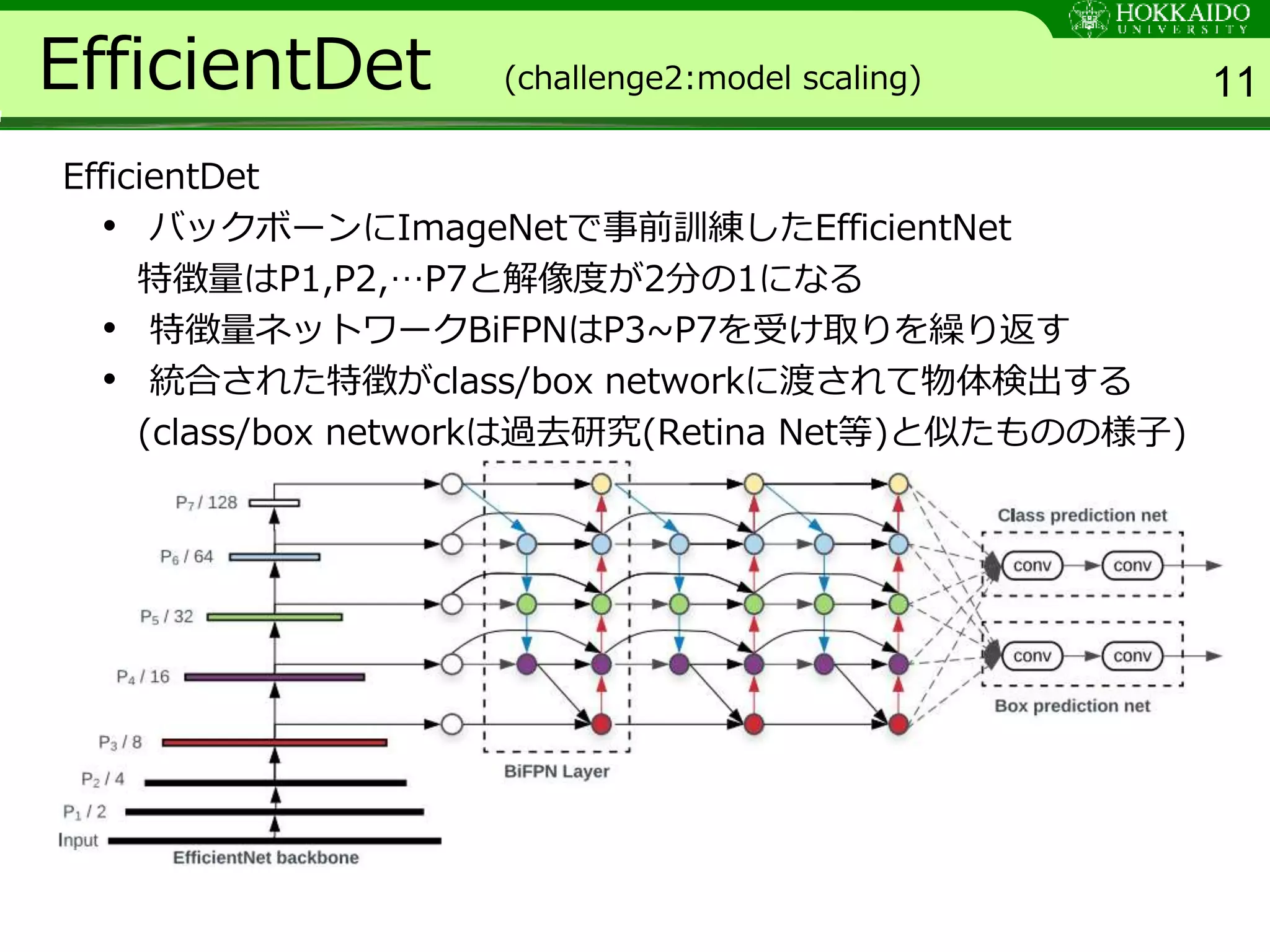 HOKKAIDO UNIVERSITY

EfficientDet (challenge2:model scaling) 11

EfficientDet

• バックボーンにImageNetで事前訓練したEfficientNet 特徴量はP1,P2,…P7と解像度が2分の1になる
• 特徴量ネットワークBiFPNはP3~P7を受け取りを繰り返す
• 統合された特徴がclass/box networkに渡されて物体検出する (class/box networkは過去研究(Retina Net等)と似たものの様子)

$P_7$ / 128
$P_6$ / 64
$P_5$ / 32
$P_4$ / 16
$P_3$ / 8
$P_2$ / 4
$P_1$ / 2
Input
EfficientNet backbone
BiFPN Layer
Class prediction net
conv
conv
conv
conv
Box prediction net